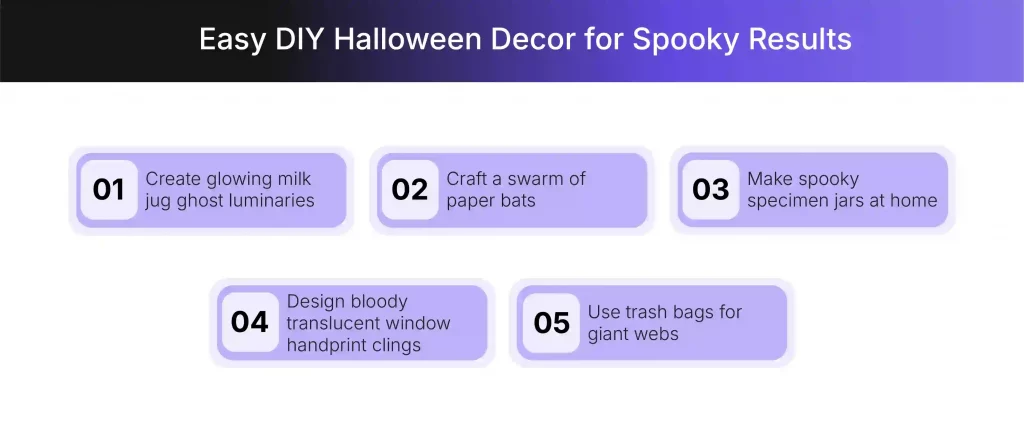 Easy DIY Halloween Decor for Spooky Results

01 Create glowing milk jug ghost luminaries

02 Craft a swarm of paper bats

03 Make spooky specimen jars at home

04 Design bloody translucent window handprint clings

05 Use trash bags for giant webs